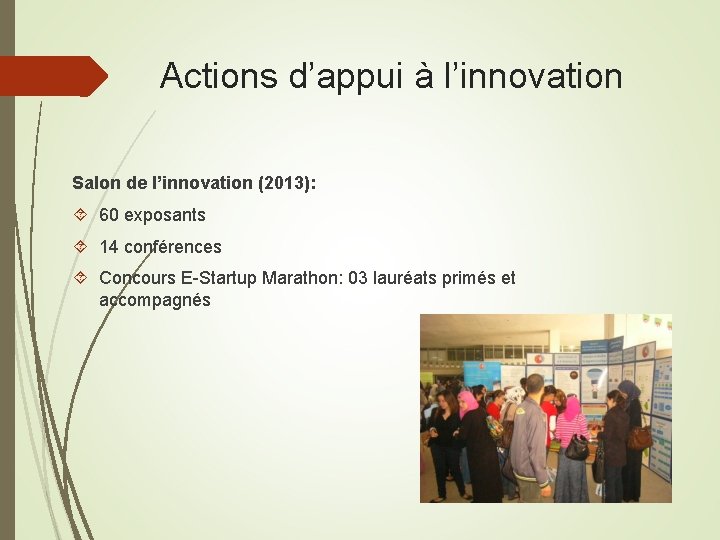 Actions d’appui à l’innovation

Salon de l’innovation (2013):

60 exposants

14 conférences

Concours E-Startup Marathon: 03 lauréats primés et accompagnés